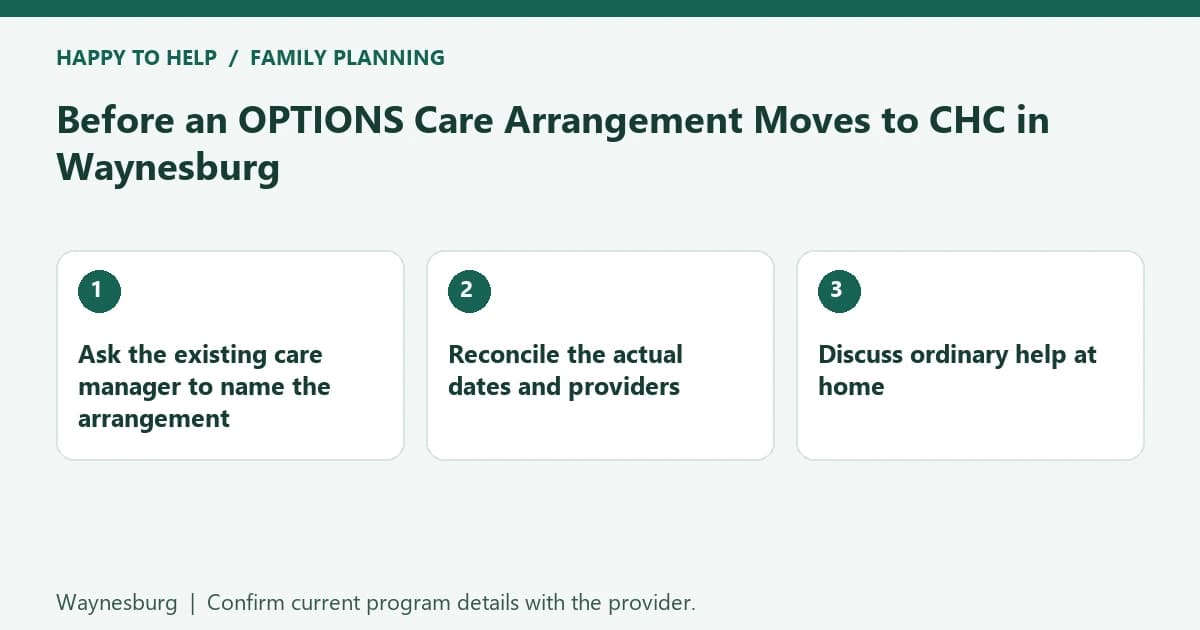 HAPPY TO HELP / FAMILY PLANNING

Before an OPTIONS Care Arrangement Moves to CHC in Waynesburg

1

Ask the existing care manager to name the arrangement

2

Reconcile the actual dates and providers

3

Discuss ordinary help at home

Waynesburg | Confirm current program details with the provider.